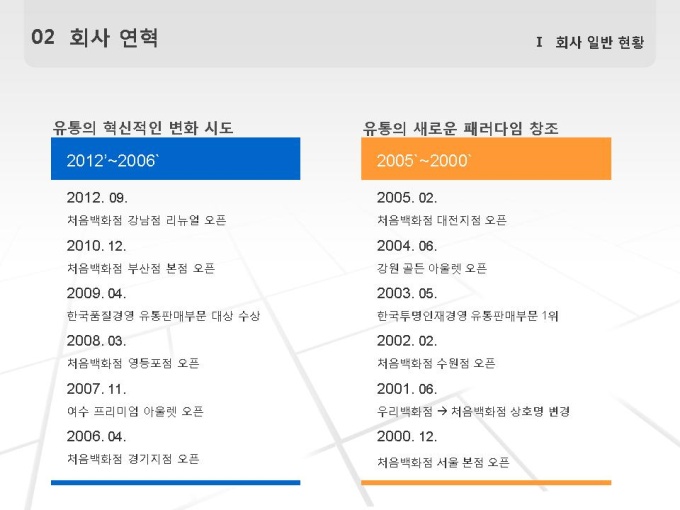 02 회사 연혁

I 회사 일반 현황

유통의 혁신적인 변화 시도

2012'~2006`

2012. 09.

처음백화점 강남점 리뉴얼 오픈

2010. 12.

처음백화점 부산점 본점 오픈

2009. 04.

한국품질경영 유통판매부문 대상 수상

2008. 03.

처음백화점 영등포점 오픈

2007. 11.

여수 프리미엄 아울렛 오픈

2006. 04.

처음백화점 경기지점 오픈

유통의 새로운 패러다임 창조

2005`~2000`

2005. 02.

처음백화점 대전지점 오픈

2004. 06.

강원 골든 아울렛 오픈

2003. 05.

한국투명인재경영 유통판매부문 1위

2002. 02.

처음백화점 수원점 오픈

2001. 06.

우리백화점 → 처음백화점 상호명 변경

2000. 12.

처음백화점 서울 본점 오픈